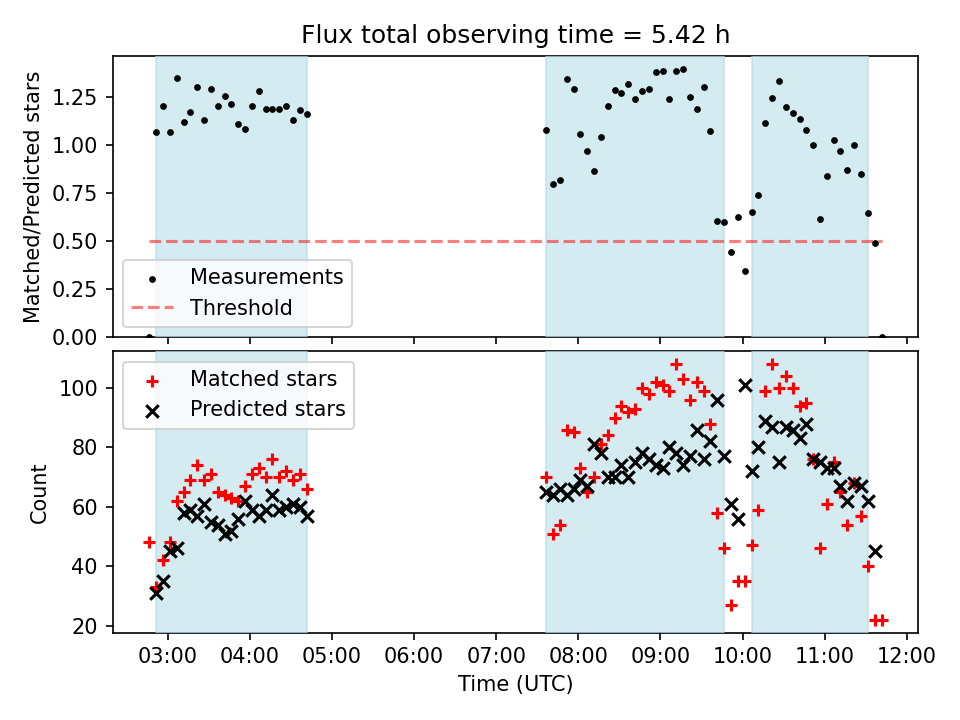 Flux total observing time = 5.42 h

Matched/Predicted stars

1.25
1.00
0.75
0.50
0.25
0.00

Measurements
Threshold

Count

100
80
60
40
20

Matched stars
Predicted stars

03:00 04:00 05:00 06:00 07:00 08:00 09:00 10:00 11:00 12:00

Time (UTC)